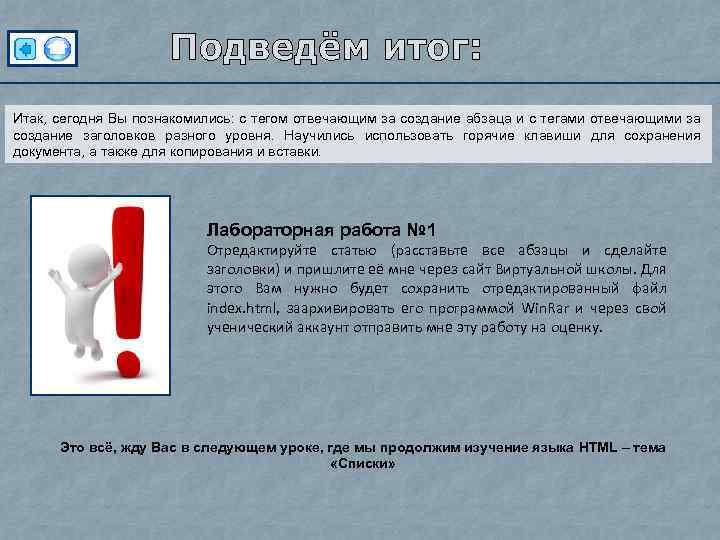 Подведём итог:

Итак, сегодня Вы познакомились: с тегом отвечающим за создание абзаца и с тегами отвечающими за создание заголовков разного уровня. Научились использовать горячие клавиши для сохранения документа, а также для копирования и вставки.

Лабораторная работа №1
Отредактируйте статью (расставьте все абзацы и сделайте заголовки) и пришлите её мне через сайт Виртуальной школы. Для этого Вам нужно будет сохранить отредактированный файл index.html, заархивировать его программой WinRar и через свой ученический аккаунт отправить мне эту работу на оценку.

Это всё, жду Вас в следующем уроке, где мы продолжим изучение языка HTML – тема «Списки»